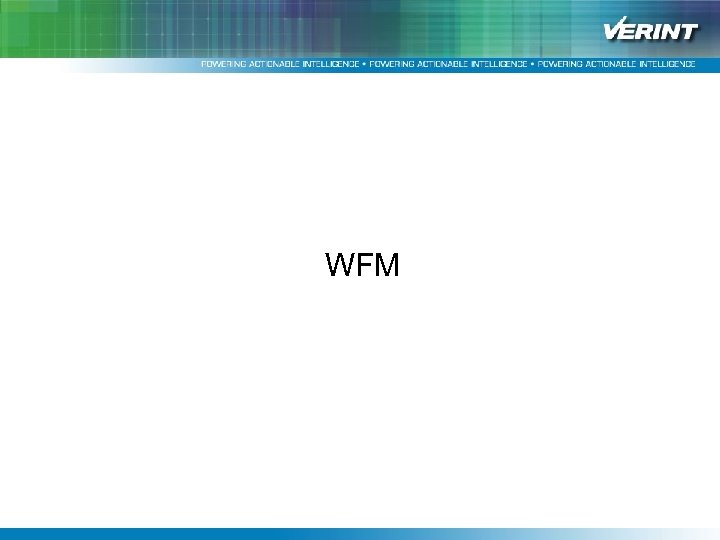 VERINT

POWERING ACTIONABLE INTELLIGENCE • POWERING ACTIONABLE INTELLIGENCE • POWERING ACTIONABLE INTELLIGENCE

WFM